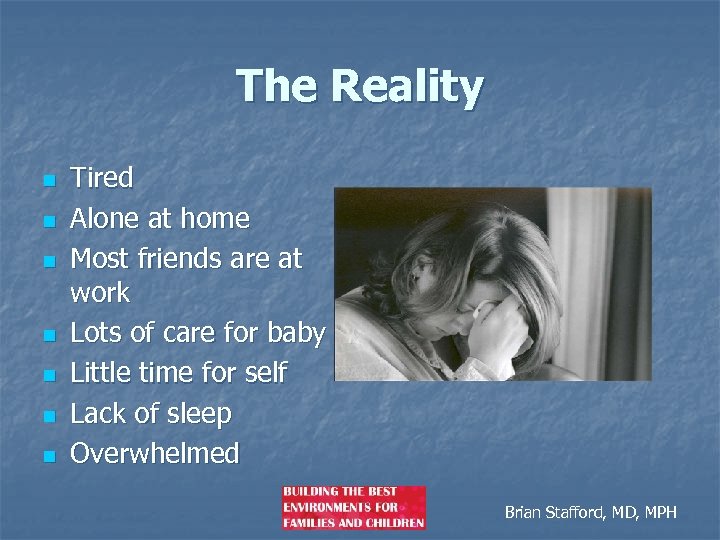 The Reality

- Tired
- Alone at home
- Most friends are at work
- Lots of care for baby
- Little time for self
- Lack of sleep
- Overwhelmed

BUILDING THE BEST ENVIRONMENTS FOR FAMILIES AND CHILDREN

Brian Stafford, MD, MPH